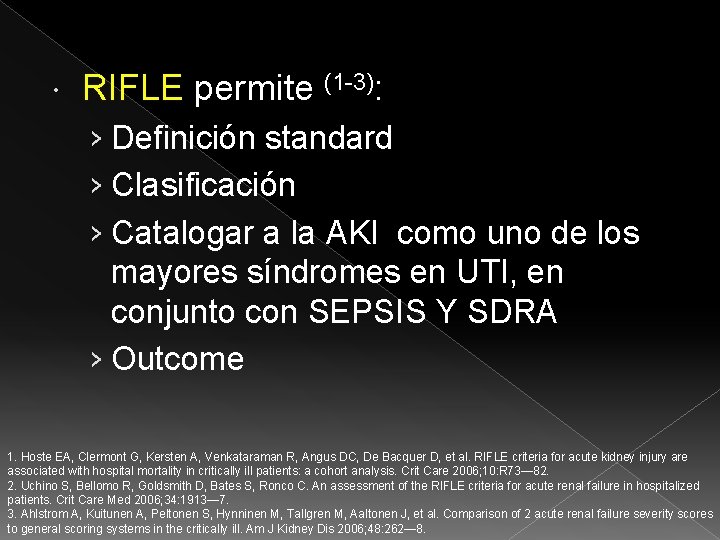 · RIFLE permite $^{(1-3)}$:

› Definición standard

› Clasificación

› Catalogar a la AKI como uno de los mayores síndromes en UTI, en conjunto con SEPSIS Y SDRA

› Outcome

1. Hoste EA, Clermont G, Kersten A, Venkataraman R, Angus DC, De Bacquer D, et al. RIFLE criteria for acute kidney injury are associated with hospital mortality in critically ill patients: a cohort analysis. Crit Care 2006;10:R73—82.
2. Uchino S, Bellomo R, Goldsmith D, Bates S, Ronco C. An assessment of the RIFLE criteria for acute renal failure in hospitalized patients. Crit Care Med 2006;34:1913—7.
3. Ahlstrom A, Kuitunen A, Peltonen S, Hynninen M, Tallgren M, Aaltonen J, et al. Comparison of 2 acute renal failure severity scores to general scoring systems in the critically ill. Am J Kidney Dis 2006;48:262—8.